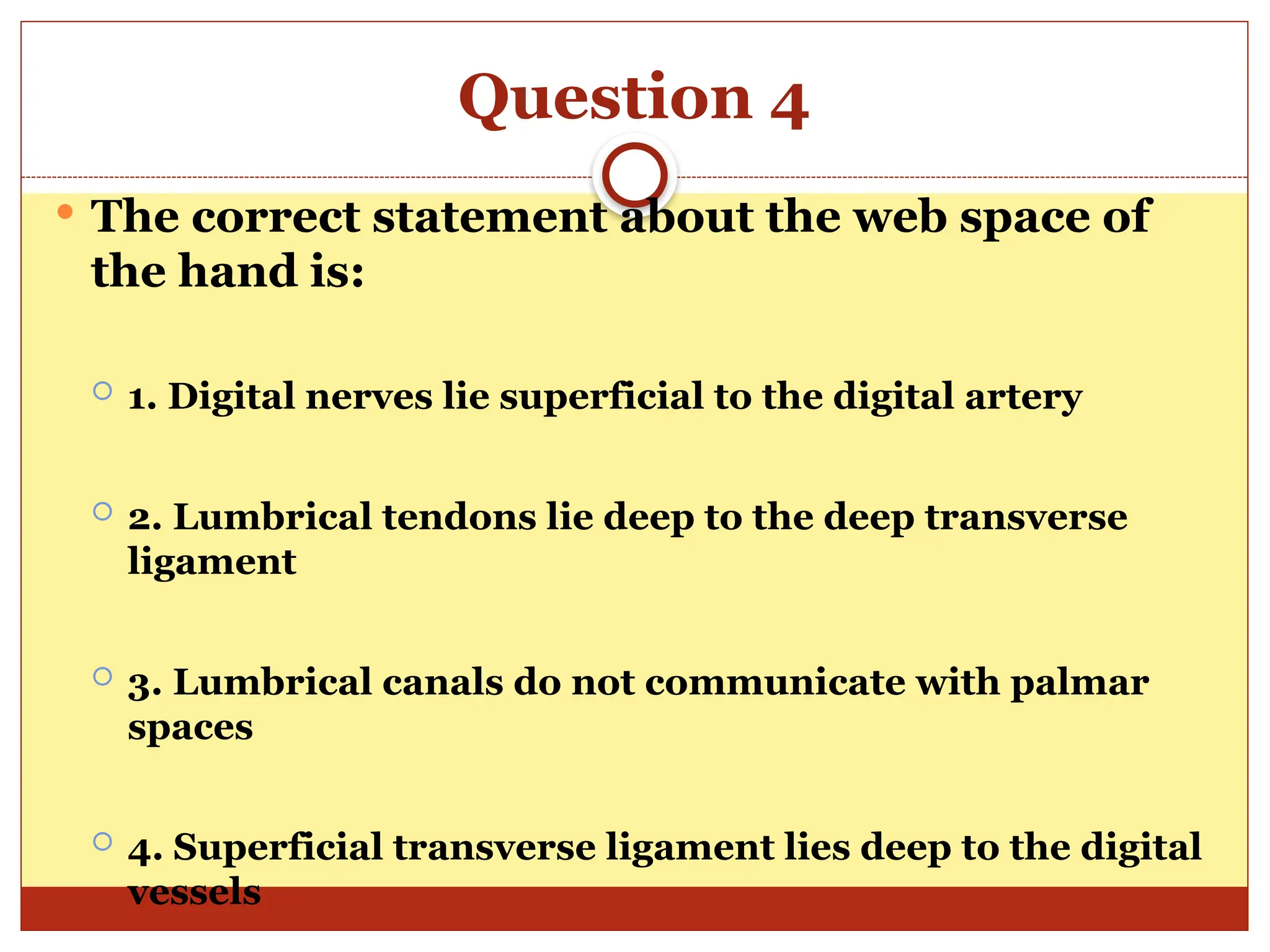 Question 4

The correct statement about the web space of the hand is:

1. Digital nerves lie superficial to the digital artery

2. Lumbrical tendons lie deep to the deep transverse ligament

3. Lumbrical canals do not communicate with palmar spaces

4. Superficial transverse ligament lies deep to the digital vessels